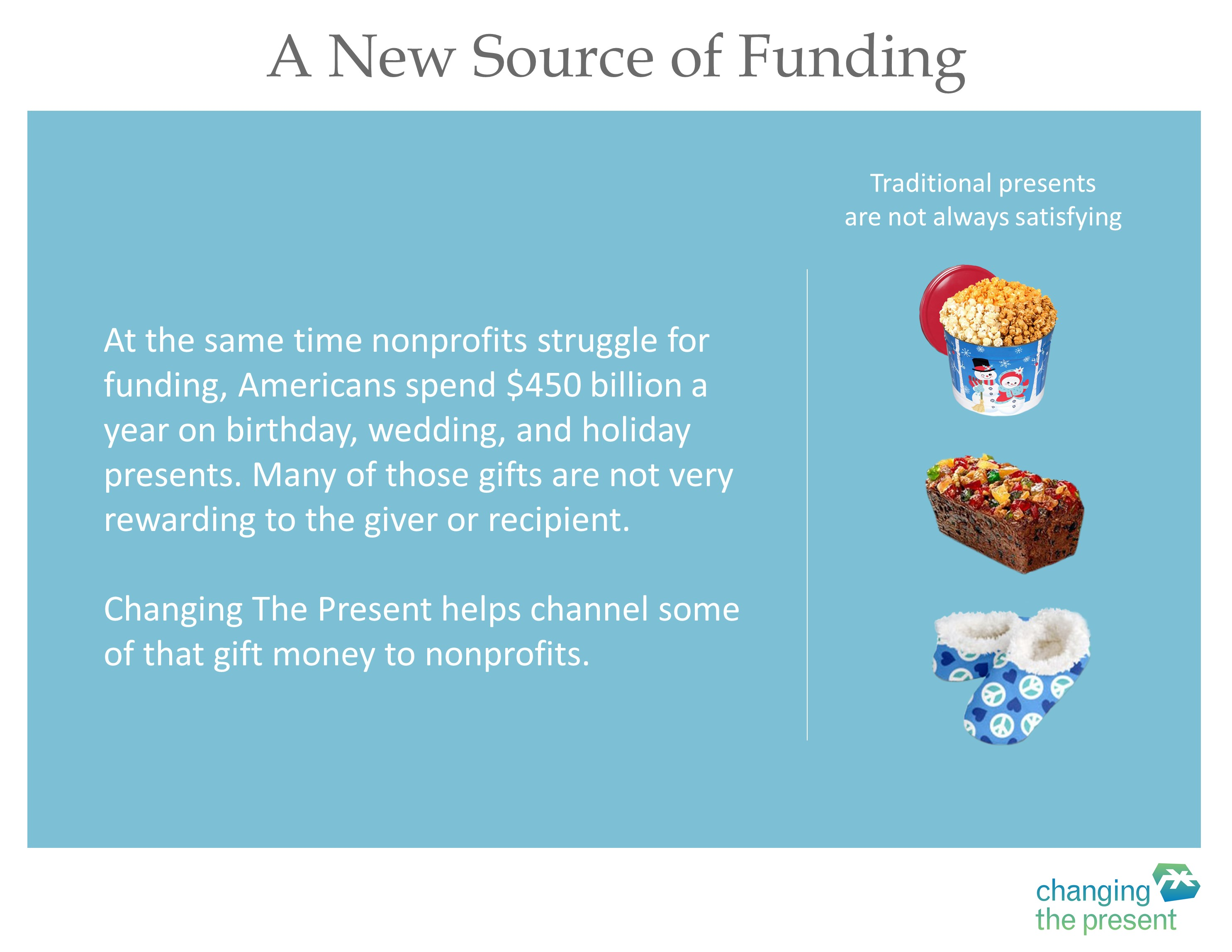 A New Source of Funding

At the same time nonprofits struggle for funding, Americans spend \$450 billion a year on birthday, wedding, and holiday presents. Many of those gifts are not very rewarding to the giver or recipient.

Changing The Present helps channel some of that gift money to nonprofits.

Traditional presents are not always satisfying

changing the present